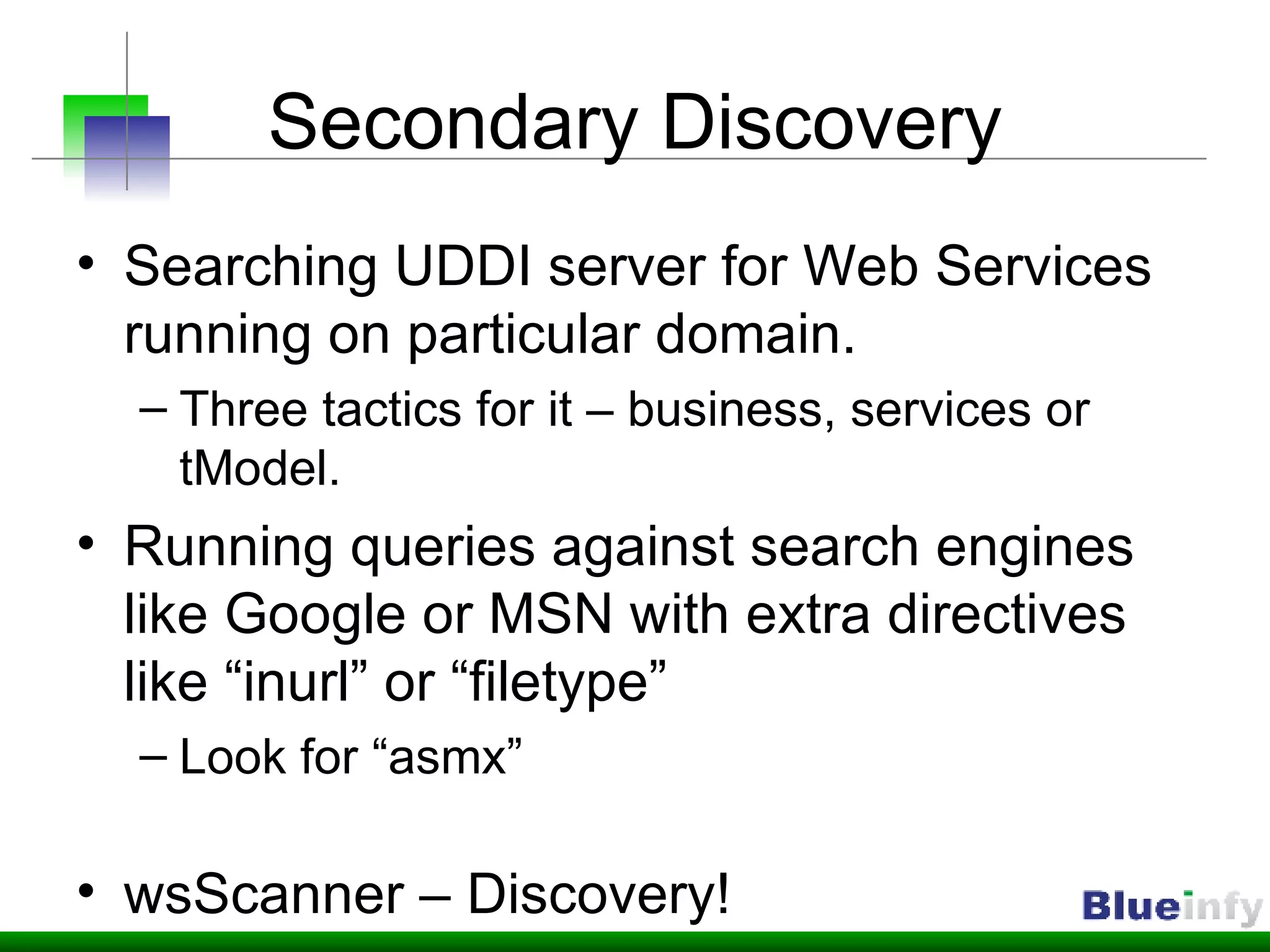 Secondary Discovery

• Searching UDDI server for Web Services running on particular domain.
– Three tactics for it – business, services or tModel.

• Running queries against search engines like Google or MSN with extra directives like “inurl” or “filetype”
– Look for “asmx”

• wsScanner – Discovery!

Blueinfy